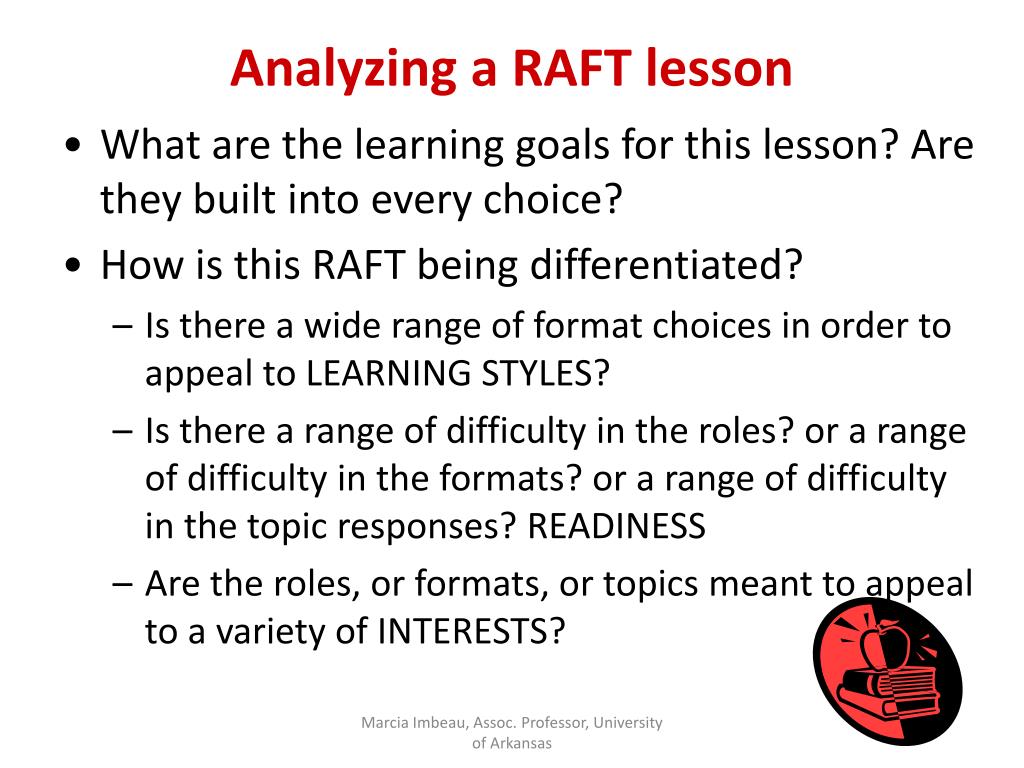 Analyzing a RAFT lesson

• What are the learning goals for this lesson? Are they built into every choice?

• How is this RAFT being differentiated?

– Is there a wide range of format choices in order to appeal to LEARNING STYLES?

– Is there a range of difficulty in the roles? or a range of difficulty in the formats? or a range of difficulty in the topic responses? READINESS

– Are the roles, or formats, or topics meant to appeal to a variety of INTERESTS?

Marcia Imbeau, Assoc. Professor, University of Arkansas